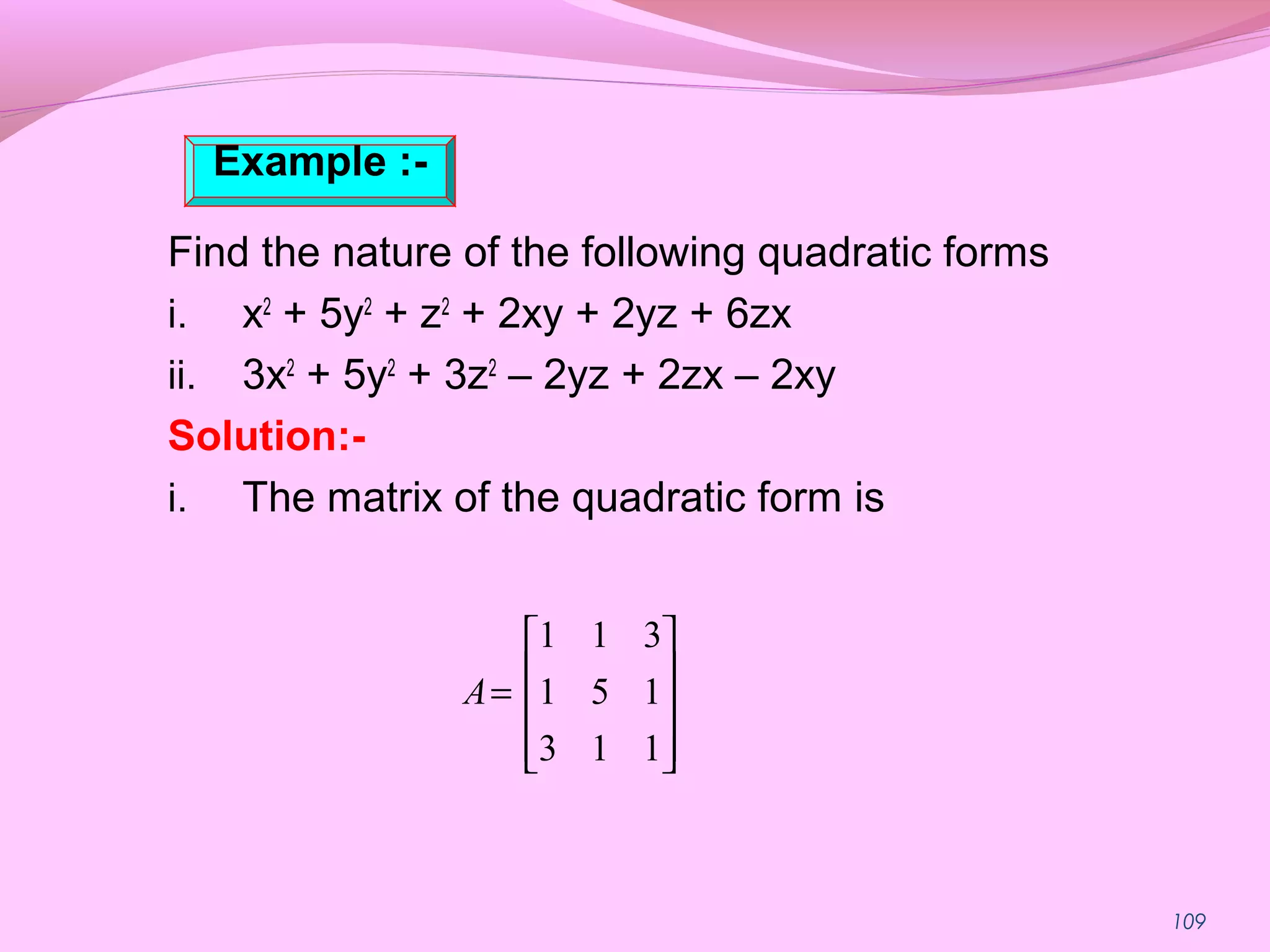 Example :-

Find the nature of the following quadratic forms

i. $x^2 + 5y^2 + z^2 + 2xy + 2yz + 6zx$

ii. $3x^2 + 5y^2 + 3z^2 – 2yz + 2zx – 2xy$

Solution:-

i. The matrix of the quadratic form is

$A = \begin{bmatrix} 1 & 1 & 3 \\ 1 & 5 & 1 \\ 3 & 1 & 1 \end{bmatrix}$

109